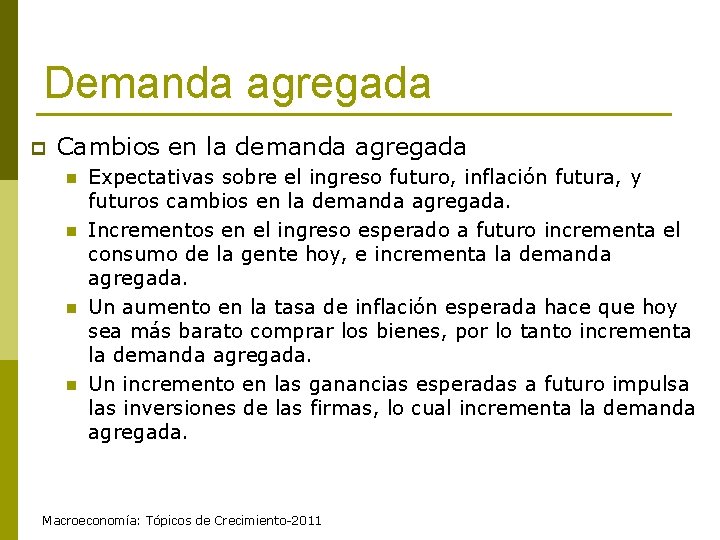 Demanda agregada

Cambios en la demanda agregada

Expectativas sobre el ingreso futuro, inflación futura, y futuros cambios en la demanda agregada.

Incrementos en el ingreso esperado a futuro incrementa el consumo de la gente hoy, e incrementa la demanda agregada.

Un aumento en la tasa de inflación esperada hace que hoy sea más barato comprar los bienes, por lo tanto incrementa la demanda agregada.

Un incremento en las ganancias esperadas a futuro impulsa las inversiones de las firmas, lo cual incrementa la demanda agregada.

Macroeconomía: Tópicos de Crecimiento-2011